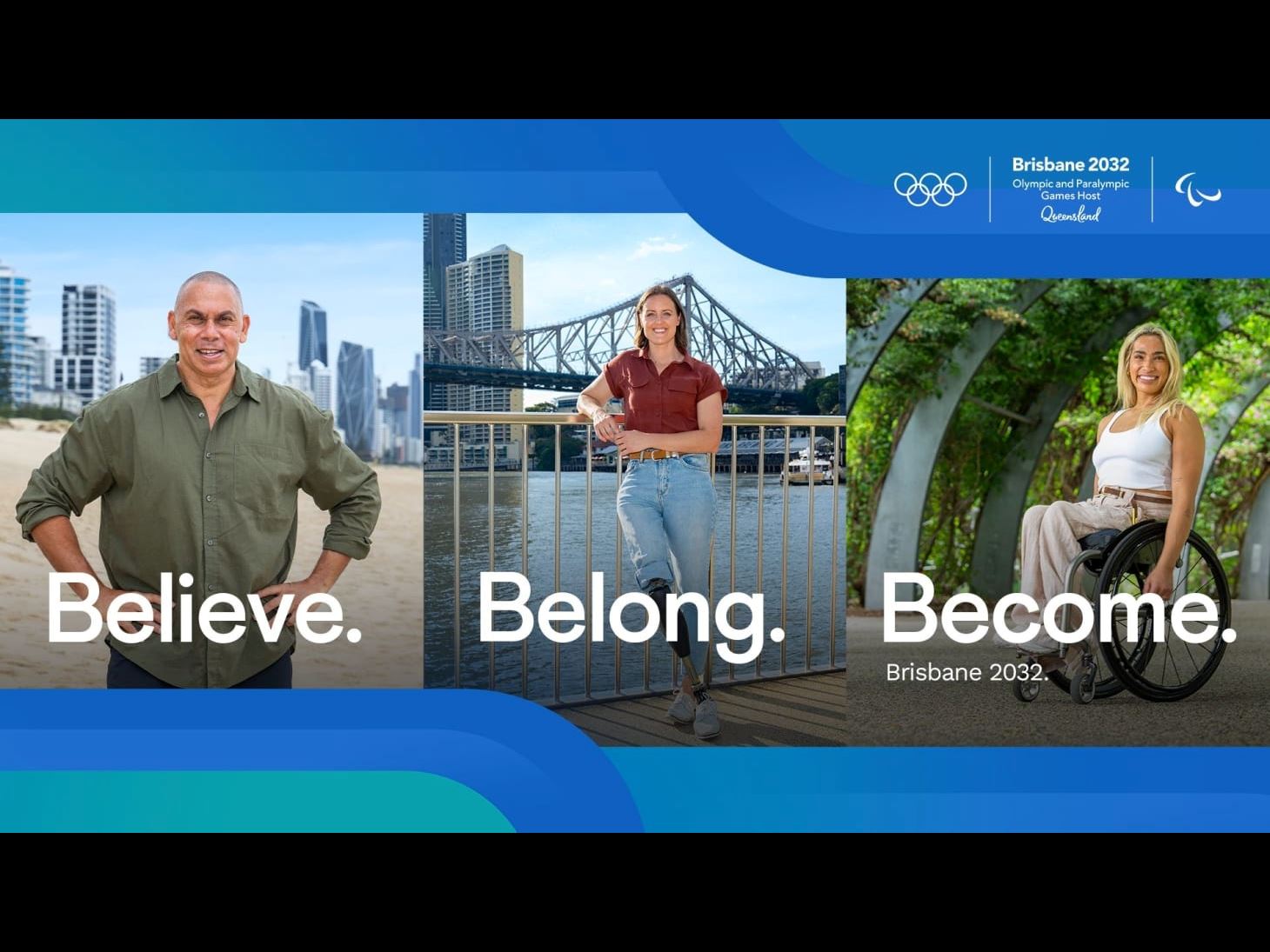 Brisbane 2032
Olympic and Paralympic Games Host
Queensland

Believe. Belong. Become.

Brisbane 2032.